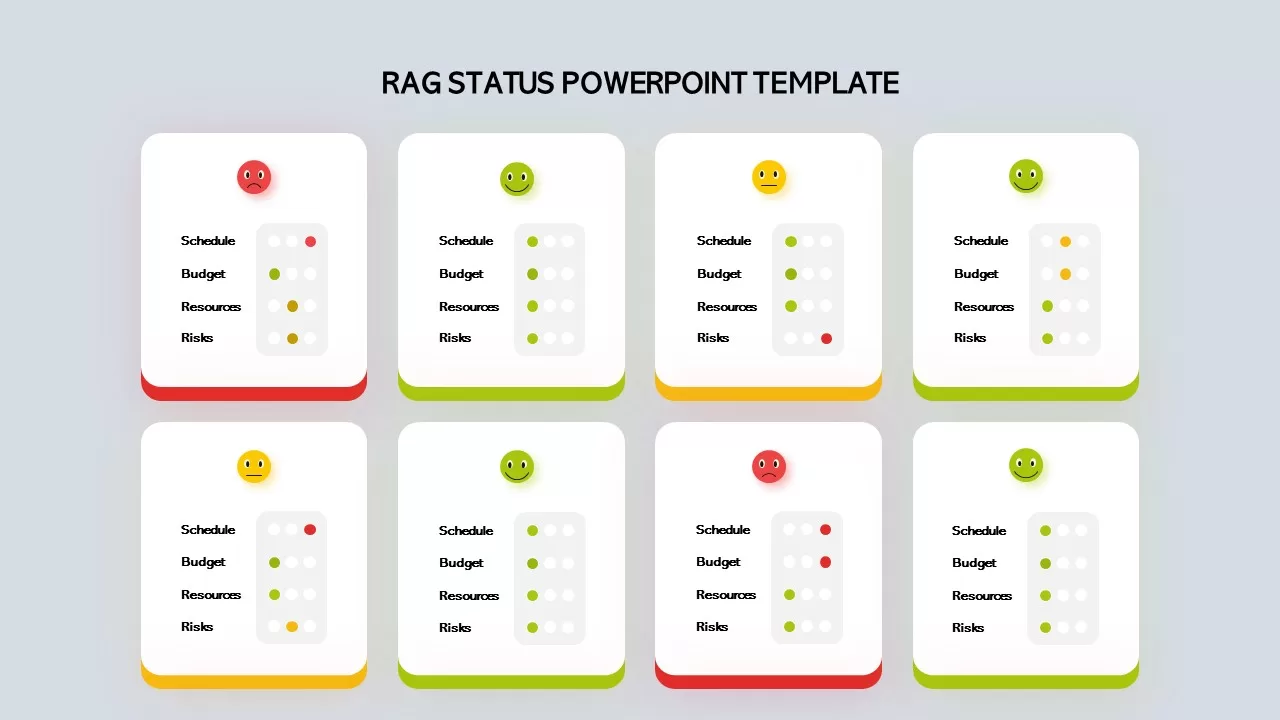 RAG STATUS POWERPOINT TEMPLATE

Schedule
Budget
Resources
Risks

Schedule
Budget
Resources
Risks

Schedule
Budget
Resources
Risks

Schedule
Budget
Resources
Risks

Schedule
Budget
Resources
Risks

Schedule
Budget
Resources
Risks

Schedule
Budget
Resources
Risks

Schedule
Budget
Resources
Risks